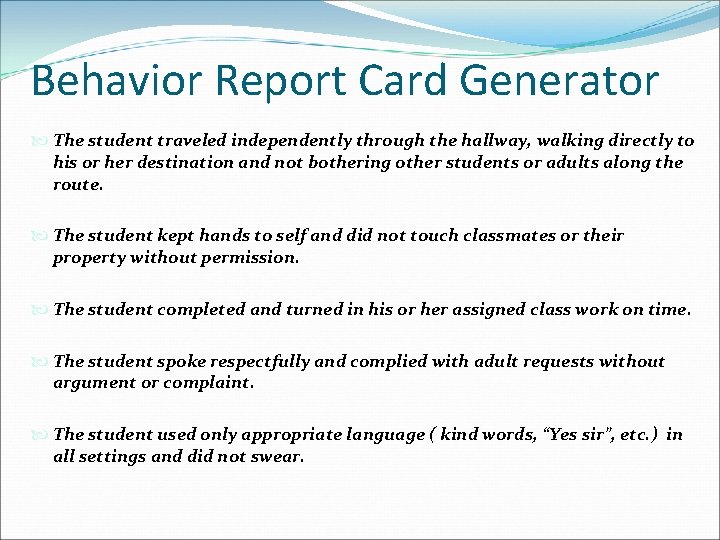 Behavior Report Card Generator

The student traveled independently through the hallway, walking directly to his or her destination and not bothering other students or adults along the route.

The student kept hands to self and did not touch classmates or their property without permission.

The student completed and turned in his or her assigned class work on time.

The student spoke respectfully and complied with adult requests without argument or complaint.

The student used only appropriate language ( kind words, “Yes sir”, etc.) in all settings and did not swear.